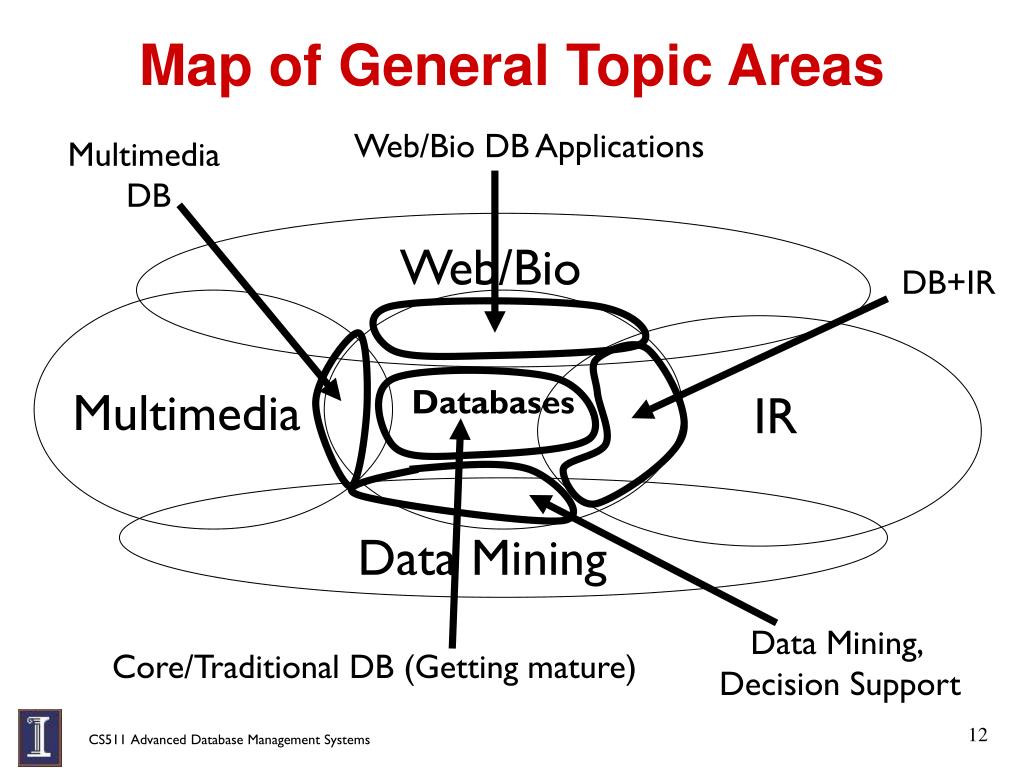 Map of General Topic Areas

Multimedia DB

Web/Bio DB Applications

Web/Bio

DB+IR

Multimedia

Databases

IR

Data Mining

Core/Traditional DB (Getting mature)

Data Mining, Decision Support

CS511 Advanced Database Management Systems

12